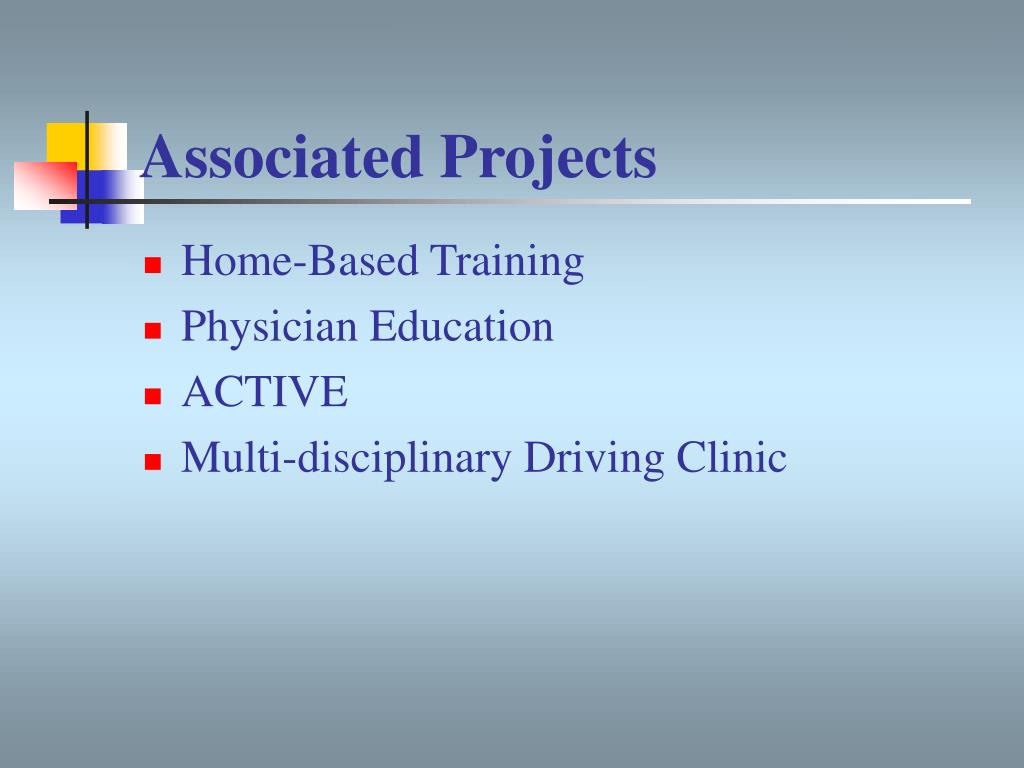 Associated Projects

- Home-Based Training
- Physician Education
- ACTIVE
- Multi-disciplinary Driving Clinic